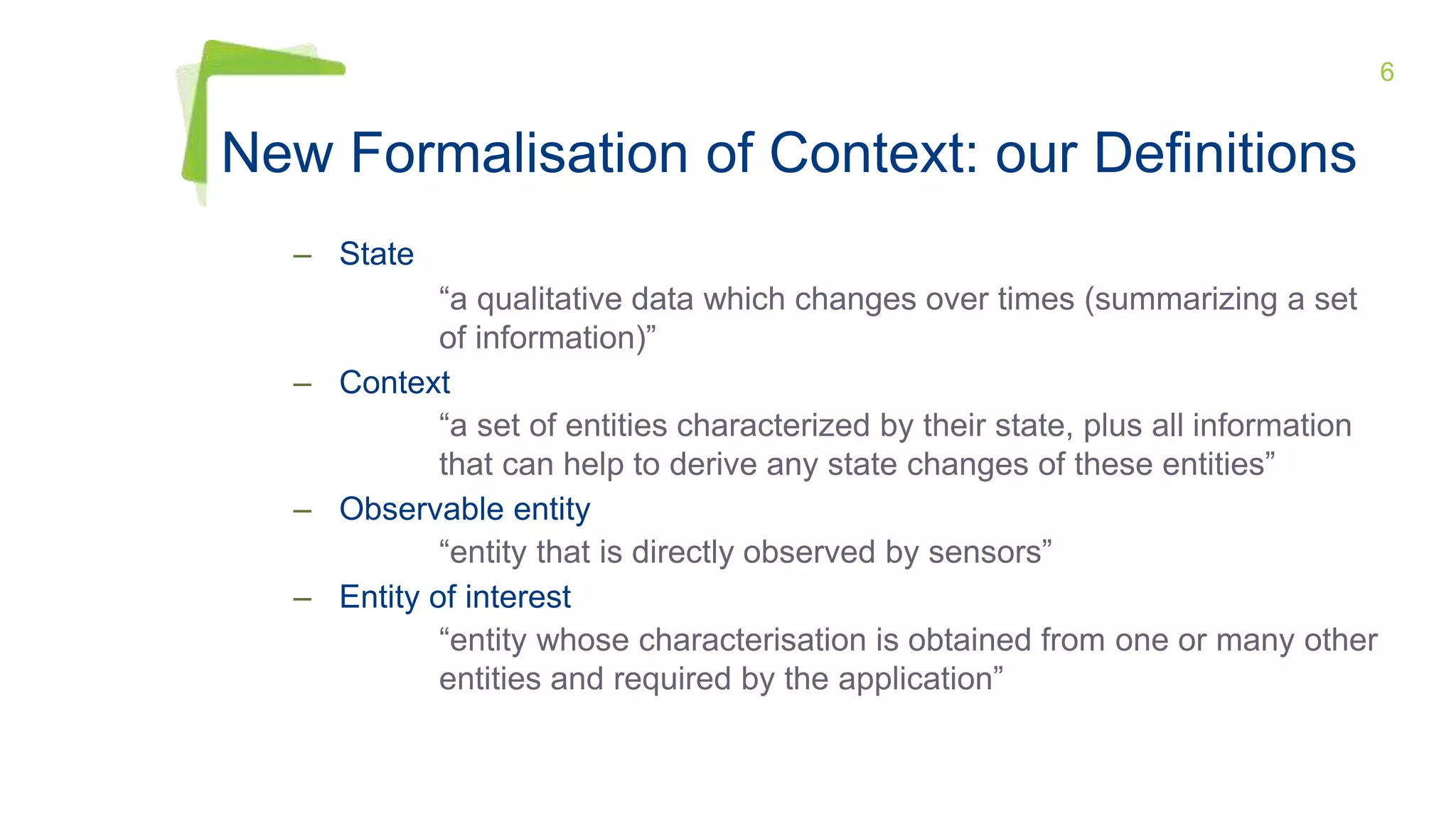 6

New Formalisation of Context: our Definitions

– State

“a qualitative data which changes over times (summarizing a set of information)”

– Context

“a set of entities characterized by their state, plus all information that can help to derive any state changes of these entities”

– Observable entity

“entity that is directly observed by sensors”

– Entity of interest

“entity whose characterisation is obtained from one or many other entities and required by the application”